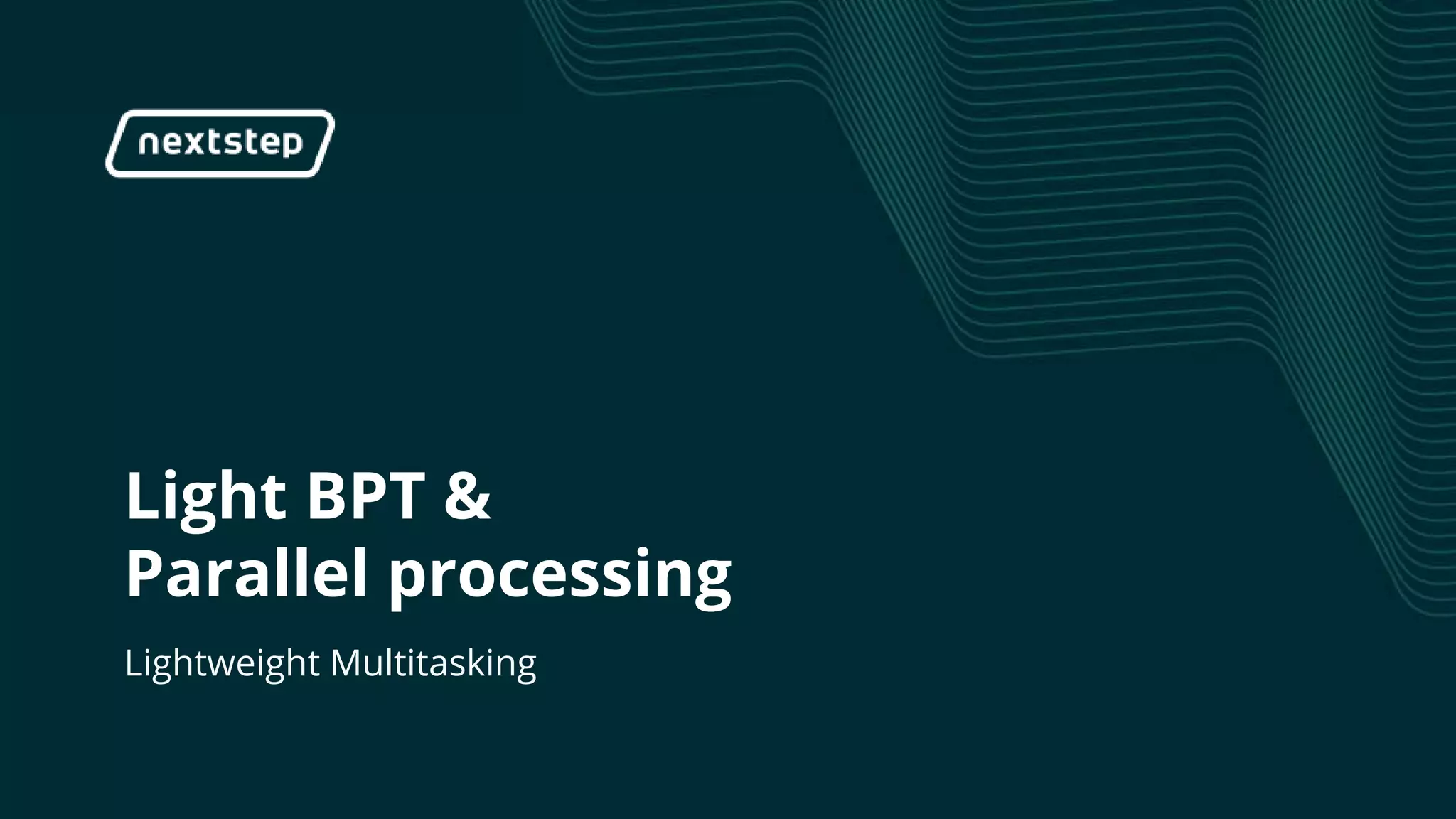 nextstep

Light BPT &
Parallel processing

Lightweight Multitasking